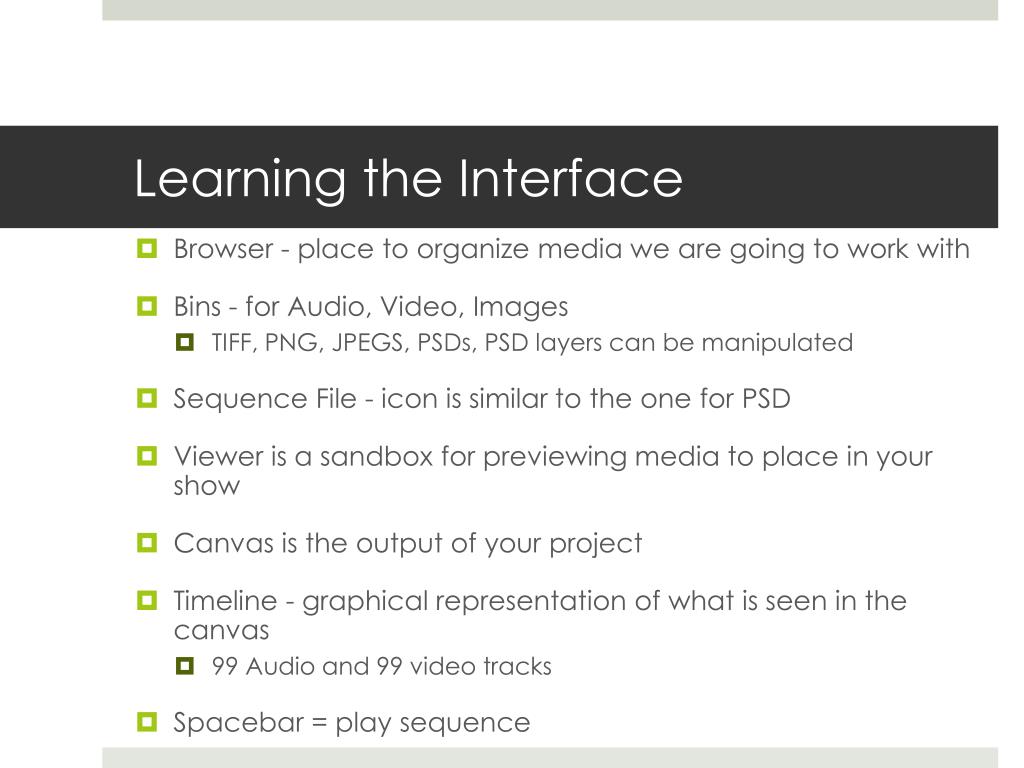 Learning the Interface

Browser - place to organize media we are going to work with

Bins - for Audio, Video, Images

TIFF, PNG, JPEGS, PSDs, PSD layers can be manipulated

Sequence File - icon is similar to the one for PSD

Viewer is a sandbox for previewing media to place in your show

Canvas is the output of your project

Timeline - graphical representation of what is seen in the canvas

99 Audio and 99 video tracks

Spacebar = play sequence